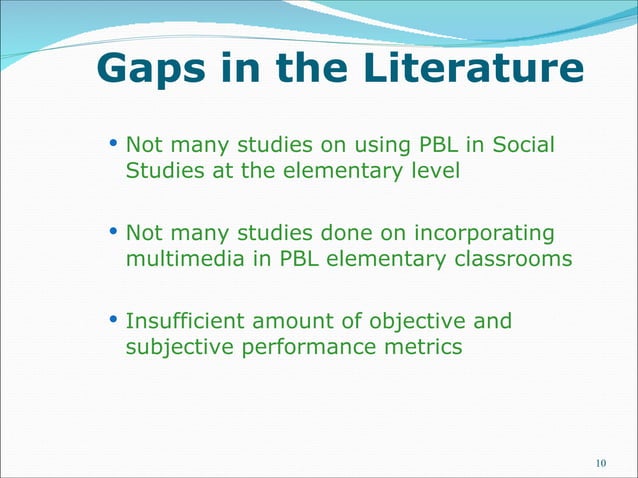 Gaps in the Literature

• Not many studies on using PBL in Social Studies at the elementary level

• Not many studies done on incorporating multimedia in PBL elementary classrooms

• Insufficient amount of objective and subjective performance metrics

10